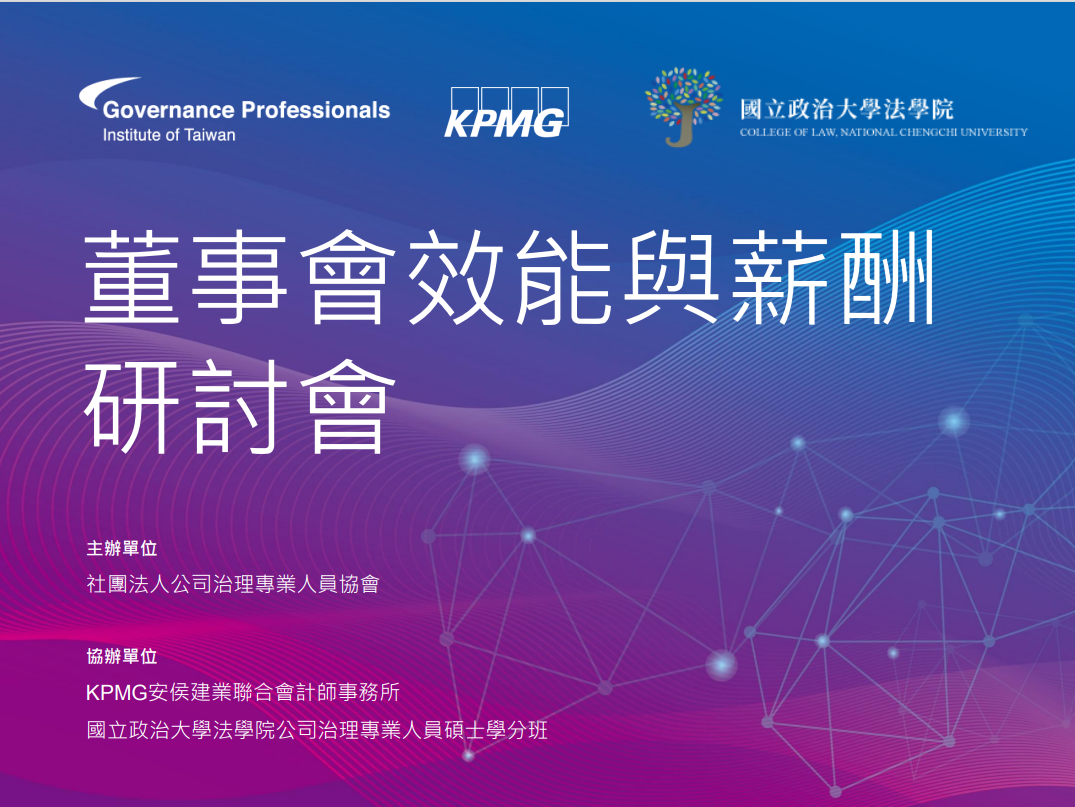 Governance Professionals
Institute of Taiwan

KPMG

國立政治大學法學院
COLLEGE OF LAW, NATIONAL CHENGCHI UNIVERSITY

董事會效能與薪酬研討會

主辦單位
社團法人公司治理專業人員協會

協辦單位
KPMG安侯建業聯合會計師事務所
國立政治大學法學院公司治理專業人員碩士學分班